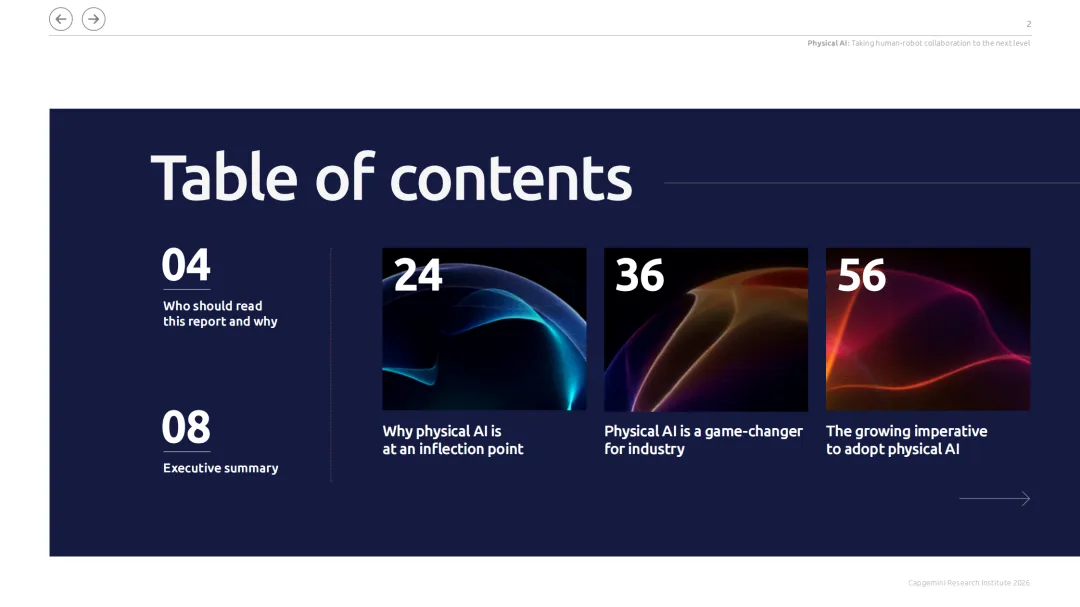 2

Physical AI: Taking human-robot collaboration to the next level

Table of contents

04
Who should read this report and why

08
Executive summary

24
Why physical AI is at an inflection point

36
Physical AI is a game-changer for industry

56
The growing imperative to adopt physical AI

Capgemini Research Institute 2026